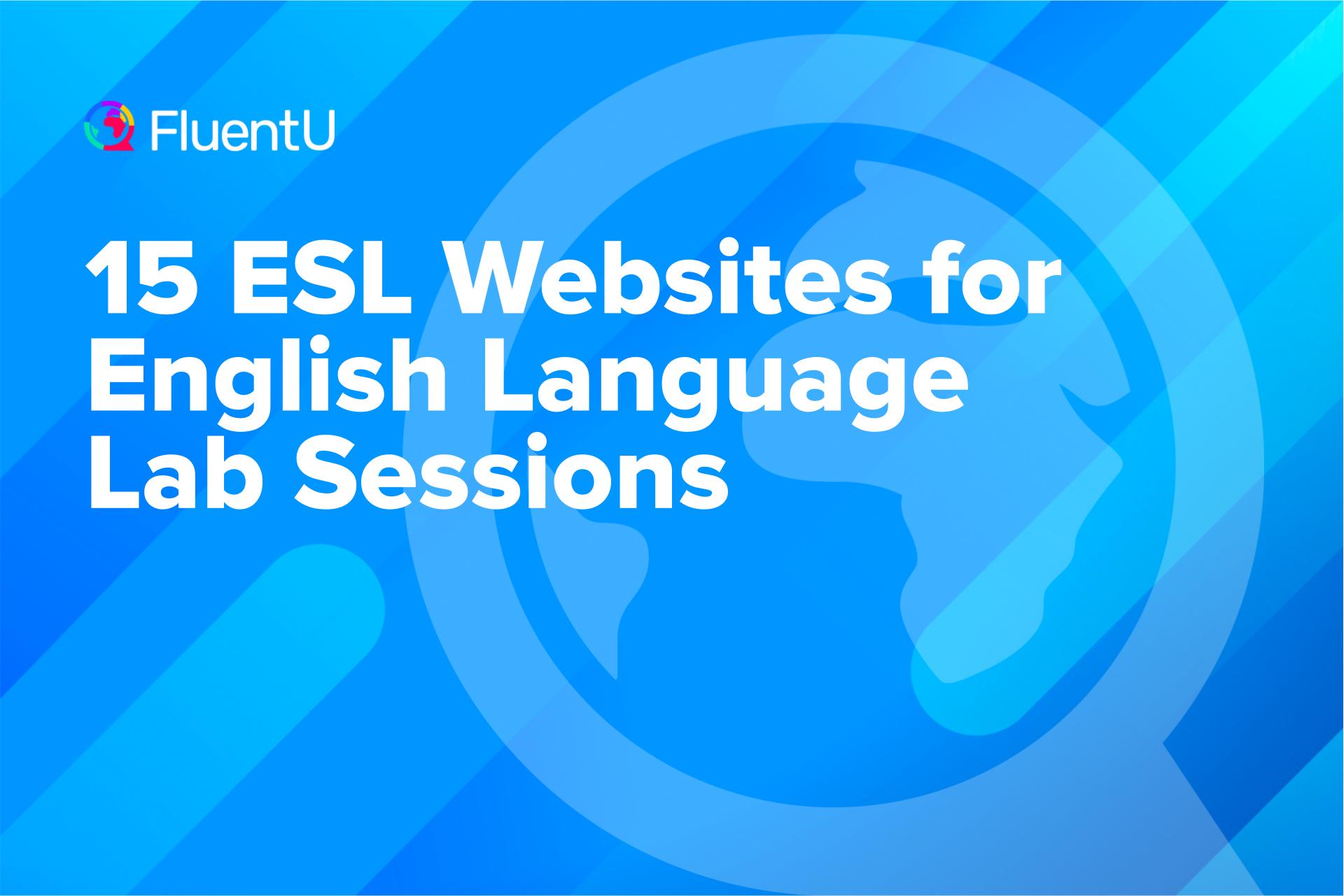 FluentU

15 ESL Websites for English Language Lab Sessions